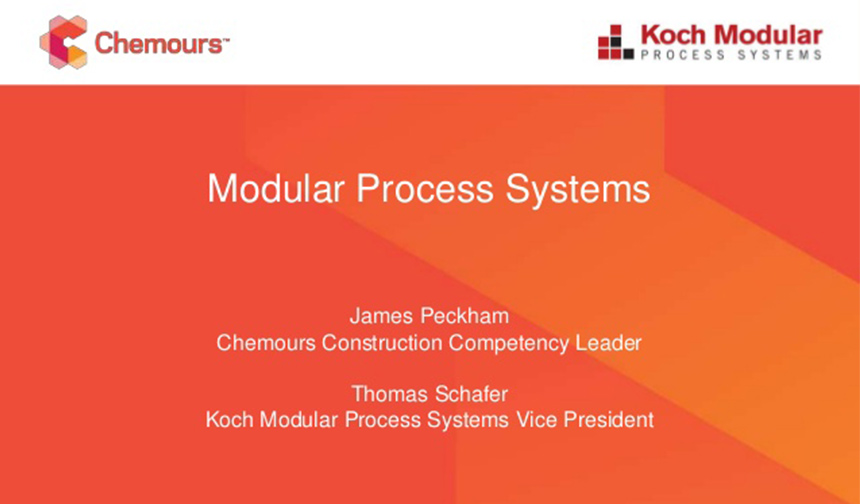 Chemours™

Koch Modular
PROCESS SYSTEMS

Modular Process Systems

James Peckham
Chemours Construction Competency Leader

Thomas Schafer
Koch Modular Process Systems Vice President